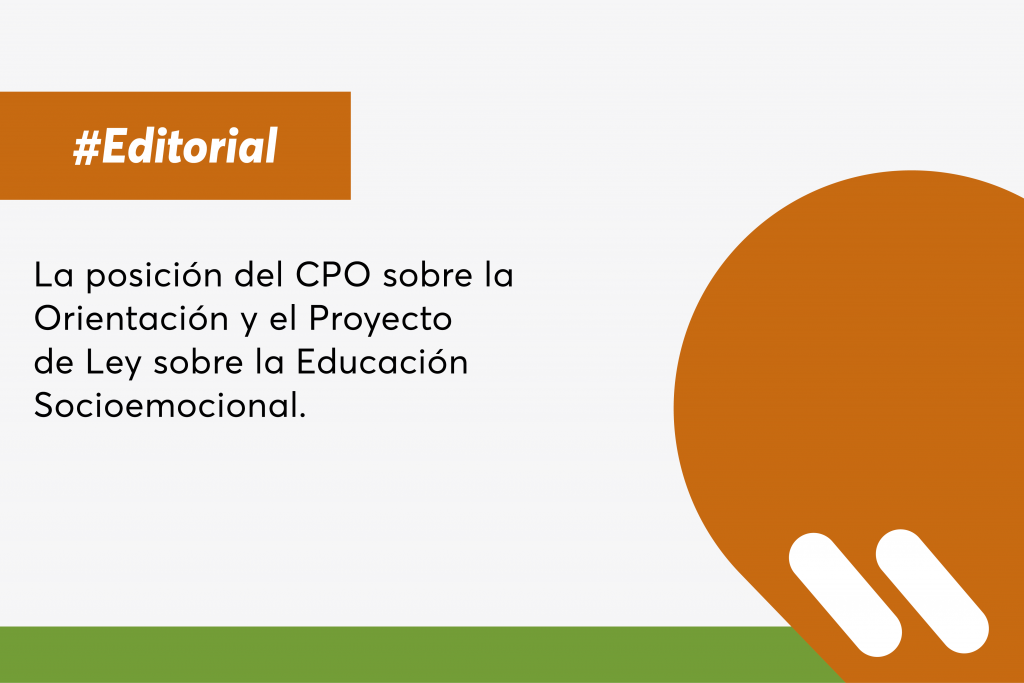 #Editorial

La posición del CPO sobre la Orientación y el Proyecto de Ley sobre la Educación Socioemocional.